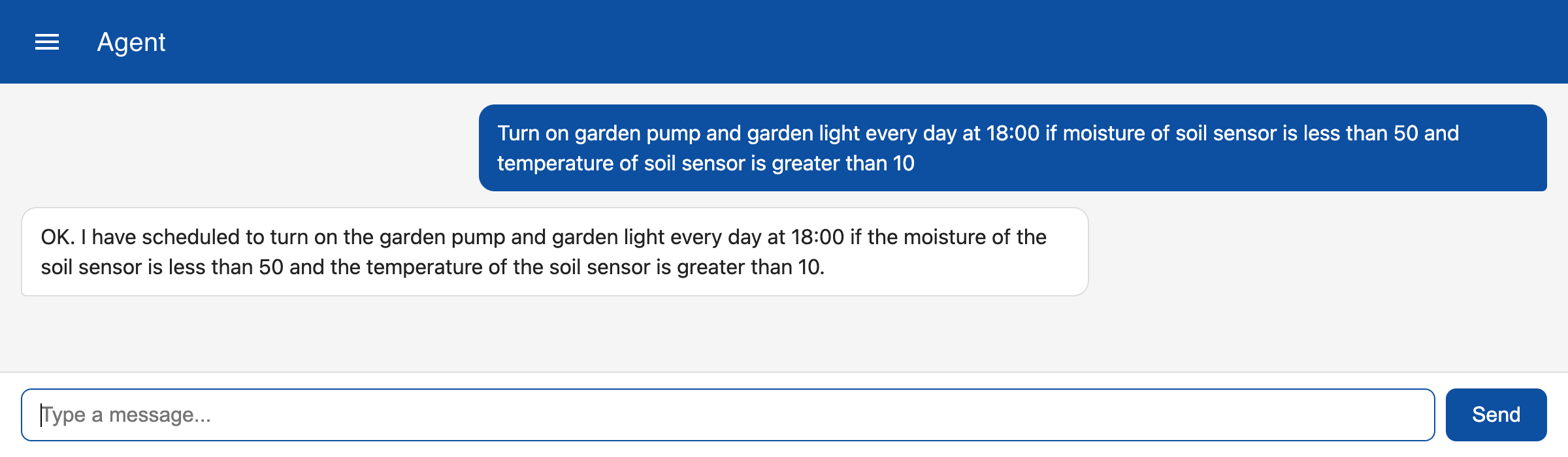 Agent

Turn on garden pump and garden light every day at 18:00 if moisture of soil sensor is less than 50 and temperature of soil sensor is greater than 10

OK. I have scheduled to turn on the garden pump and garden light every day at 18:00 if the moisture of the soil sensor is less than 50 and the temperature of the soil sensor is greater than 10.

Type a message...

Send